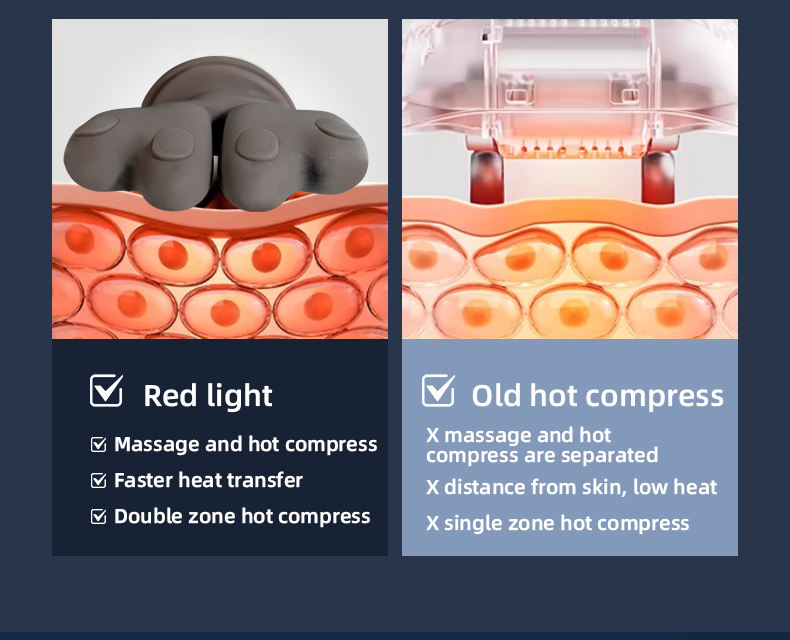 Red light

Massage and hot compress

Faster heat transfer

Double zone hot compress

Old hot compress

X massage and hot compress are separated

X distance from skin, low heat

X single zone hot compress